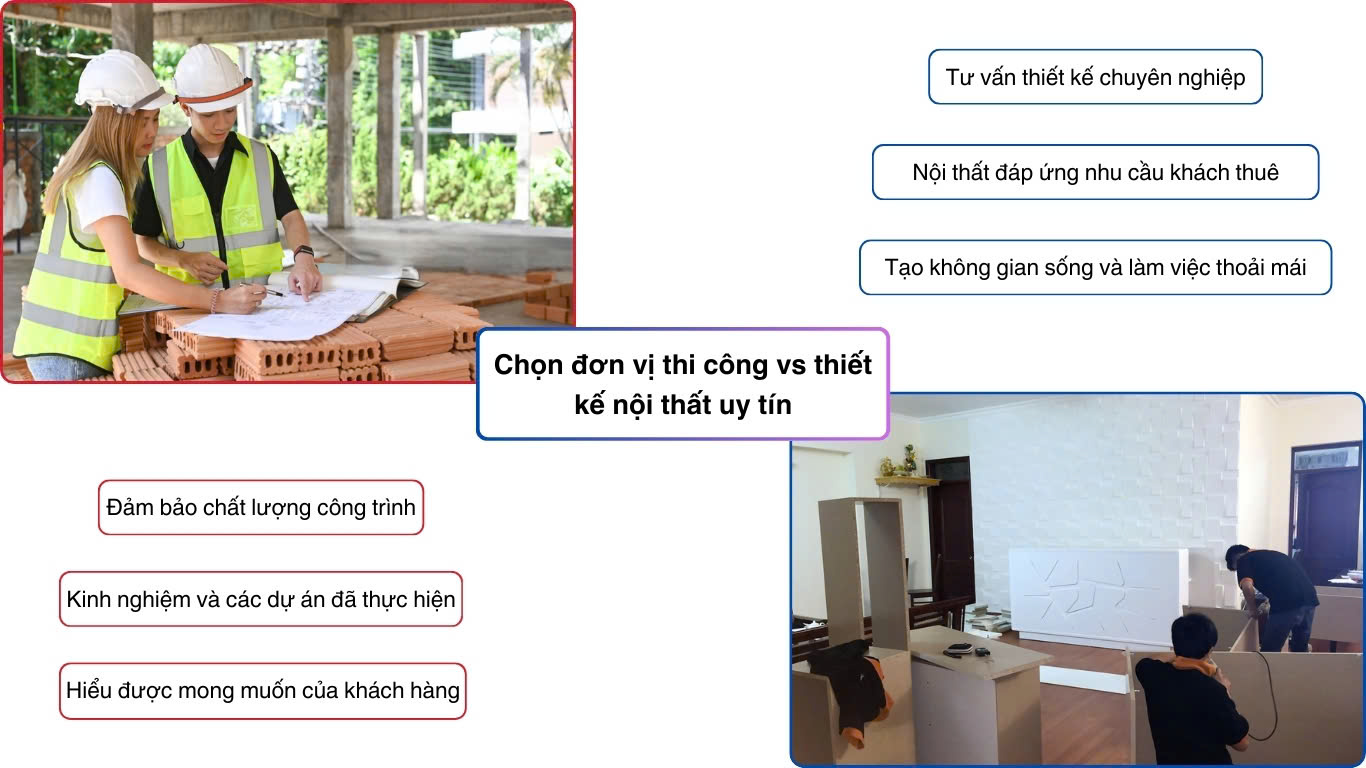 Tư vấn thiết kế chuyên nghiệp

Nội thất đáp ứng nhu cầu khách thuê

Tạo không gian sống và làm việc thoải mái

Chọn đơn vị thi công vs thiết kế nội thất uy tín

Đảm bảo chất lượng công trình

Kinh nghiệm và các dự án đã thực hiện

Hiểu được mong muốn của khách hàng